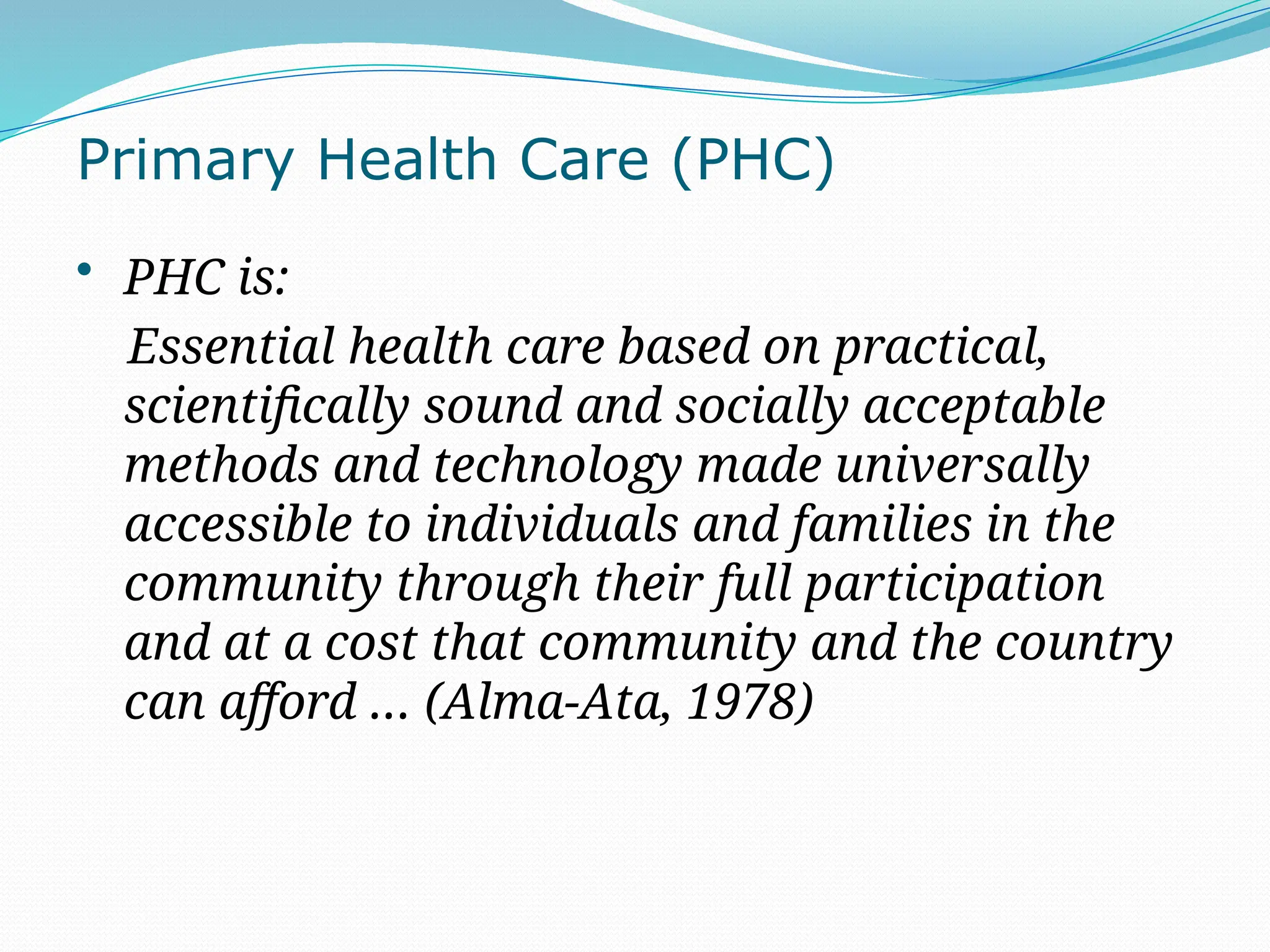 Primary Health Care (PHC)

• PHC is:

Essential health care based on practical, scientifically sound and socially acceptable methods and technology made universally accessible to individuals and families in the community through their full participation and at a cost that community and the country can afford … (Alma-Ata, 1978)